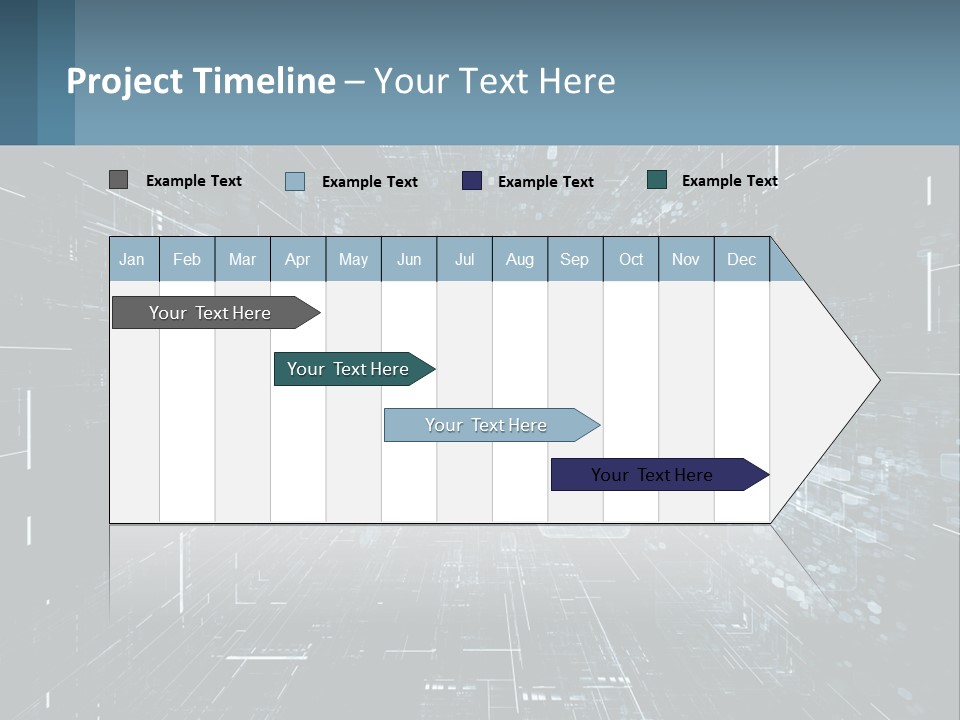 Project Timeline – Your Text Here

Example Text Example Text Example Text Example Text

Jan Feb Mar Apr May Jun Jul Aug Sep Oct Nov Dec

Your Text Here

Your Text Here

Your Text Here

Your Text Here